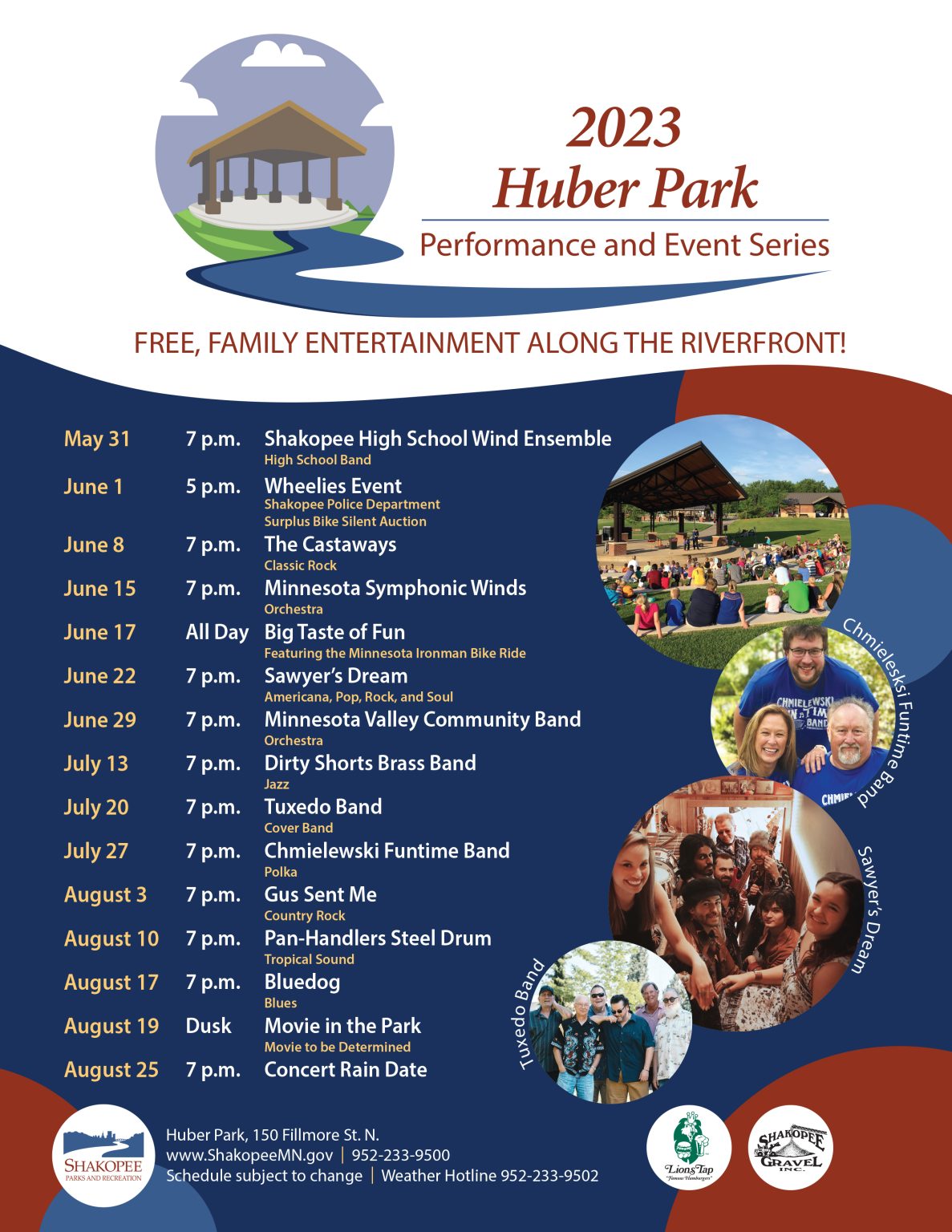 2023
Huber Park
Performance and Event Series

FREE, FAMILY ENTERTAINMENT ALONG THE RIVERFRONT!

May 31 7 p.m. Shakopee High School Wind Ensemble
High School Band
June 1 5 p.m. Wheelies Event
Shakopee Police Department
Surplus Bike Silent Auction
June 8 7 p.m. The Castaways
Classic Rock
June 15 7 p.m. Minnesota Symphonic Winds
Orchestra
June 17 All Day Big Taste of Fun
Featuring the Minnesota Ironman Bike Ride
June 22 7 p.m. Sawyer's Dream
Americana, Pop, Rock, and Soul
June 29 7 p.m. Minnesota Valley Community Band
Orchestra
July 13 7 p.m. Dirty Shorts Brass Band
Jazz
July 20 7 p.m. Tuxedo Band
Cover Band
July 27 7 p.m. Chmielewski Funtime Band
Polka
August 3 7 p.m. Gus Sent Me
Country Rock
August 10 7 p.m. Pan-Handlers Steel Drum
Tropical Sound
August 17 7 p.m. Bluedog
Blues
August 19 Dusk Movie in the Park
Movie to be Determined
August 25 7 p.m. Concert Rain Date

Chmieleski Funtime Band
CHMIELEWSKI FUNTIME BAND
Sawyer's Dream
Tuxedo Band

SHAKOPEE PARKS AND RECREATION
Huber Park, 150 Fillmore St. N.
www.ShakopeeMN.gov | 952-233-9500
Schedule subject to change | Weather Hotline 952-233-9502

Lions Tap "Famous Hamburgers"
SHAKOPEE GRAVEL INC.